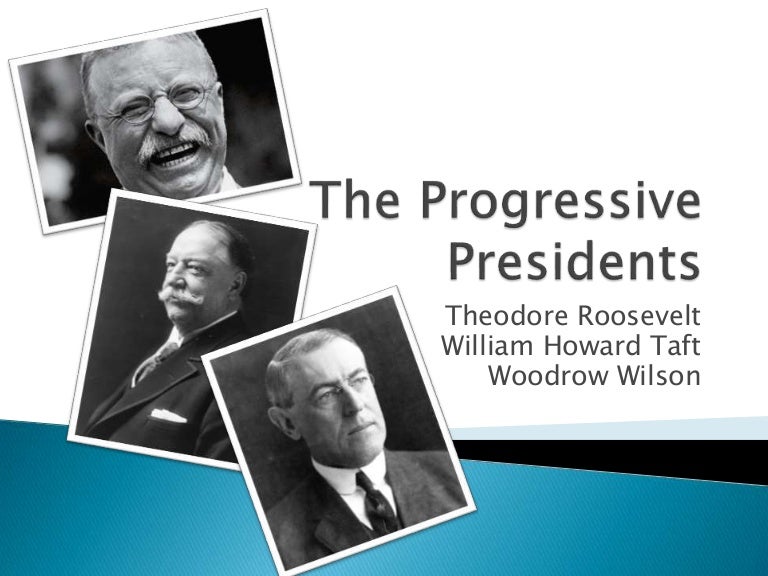 The Progressive Presidents

Theodore Roosevelt
William Howard Taft
Woodrow Wilson